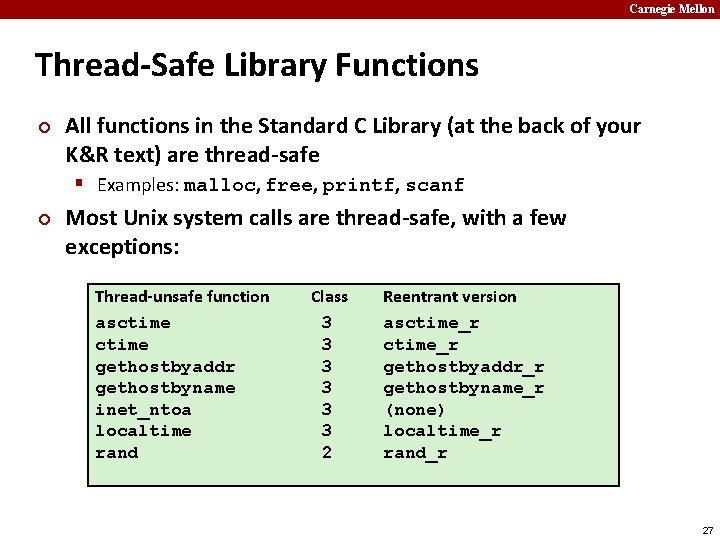 Carnegie Mellon

Thread-Safe Library Functions

All functions in the Standard C Library (at the back of your K&R text) are thread-safe

Examples: malloc, free, printf, scanf

Most Unix system calls are thread-safe, with a few exceptions:

| Thread-unsafe function | Class | Reentrant version |
|---|---|---|
| asctime | 3 | asctime_r |
| ctime | 3 | ctime_r |
| gethostbyaddr | 3 | gethostbyaddr_r |
| gethostbyname | 3 | gethostbyname_r |
| inet_ntoa | 3 | (none) |
| localtime | 3 | localtime_r |
| rand | 2 | rand_r |

27